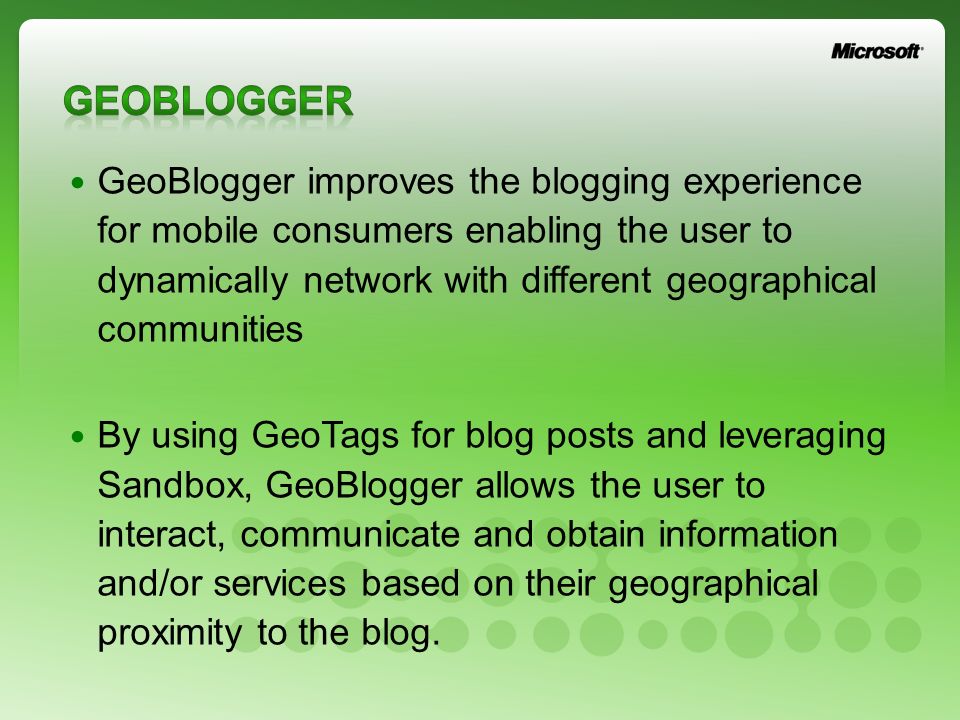 Microsoft

GEOBLOGGER

• GeoBlogger improves the blogging experience for mobile consumers enabling the user to dynamically network with different geographical communities

• By using GeoTags for blog posts and leveraging Sandbox, GeoBlogger allows the user to interact, communicate and obtain information and/or services based on their geographical proximity to the blog.